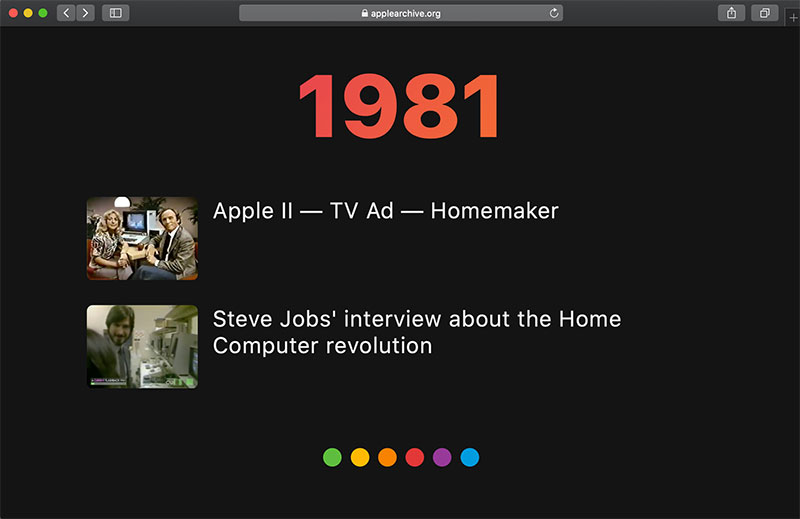 applearchive.org

1981

Apple II — TV Ad — Homemaker

Steve Jobs' interview about the Home Computer revolution